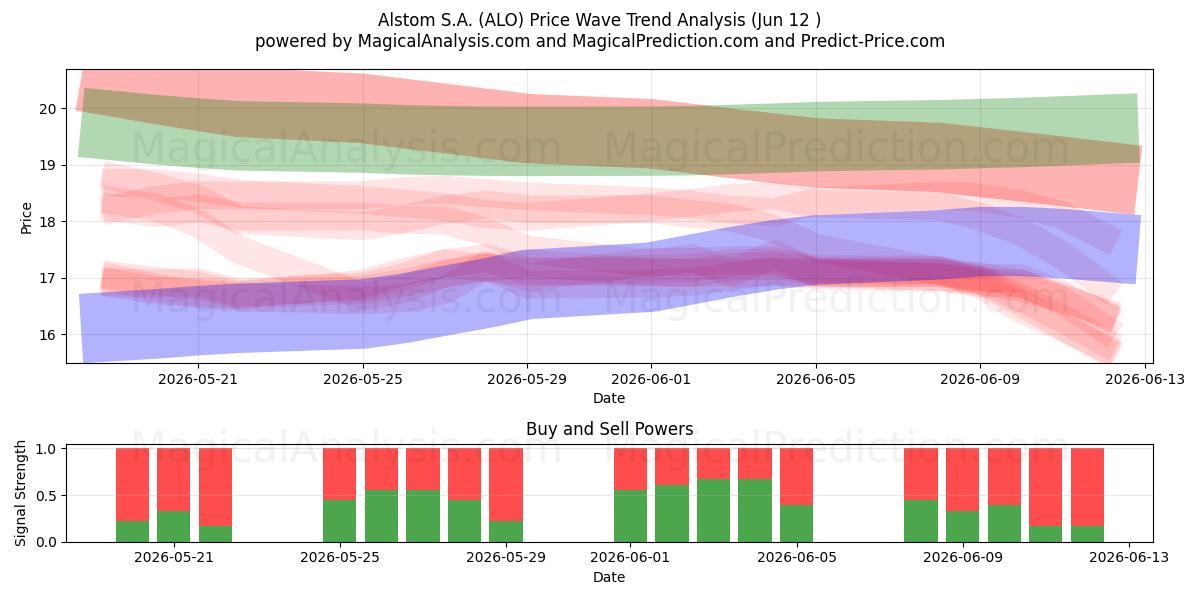 Alstom S.A. (ALO) Price Wave Trend Analysis (Jun 12 )
powered by MagicalAnalysis.com and MagicalPrediction.com and Predict-Price.com

MagicalAnalysis.com MagicalPrediction.com
MagicalAnalysis.com MagicalPrediction.com

Price
20
19
18
17
16

2026-05-21 2026-05-25 2026-05-29 2026-06-01 2026-06-05 2026-06-09 2026-06-13
Date

Buy and Sell Powers

MagicalAnalysis.com MagicalPrediction.com

Signal Strength
1.0
0.5
0.0

2026-05-21 2026-05-25 2026-05-29 2026-06-01 2026-06-05 2026-06-09 2026-06-13
Date